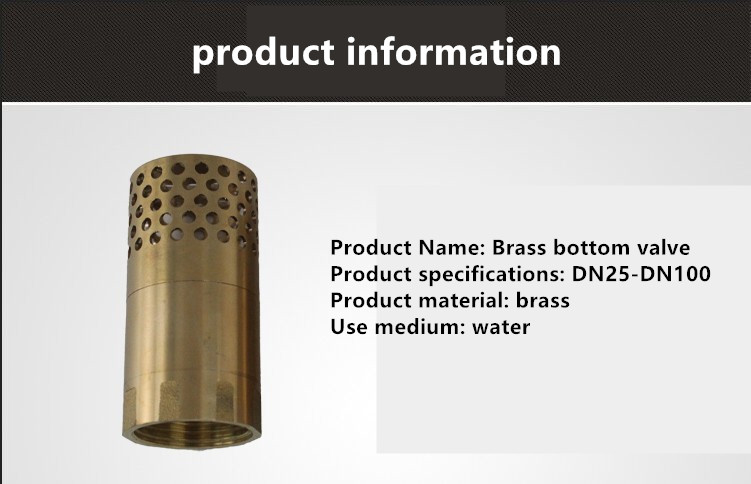 product information

Product Name: Brass bottom valve
Product specifications: DN25-DN100
Product material: brass
Use medium: water